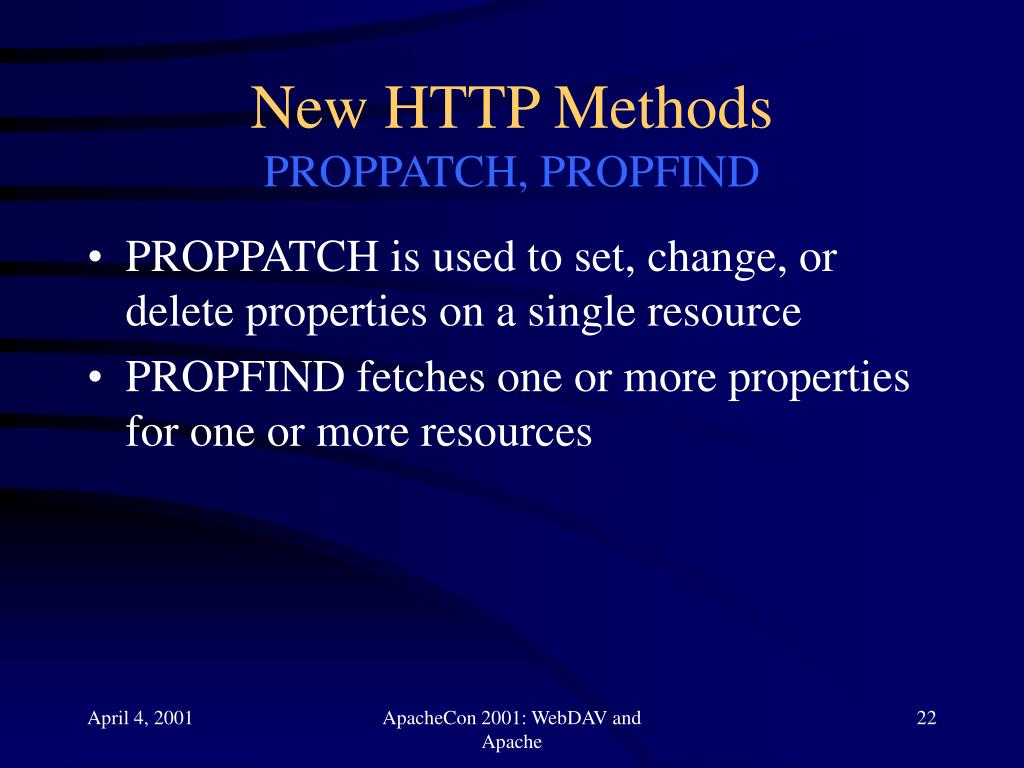 New HTTP Methods
PROPPATCH, PROPFIND

• PROPPATCH is used to set, change, or delete properties on a single resource
• PROPFIND fetches one or more properties for one or more resources

April 4, 2001

ApacheCon 2001: WebDAV and Apache

22